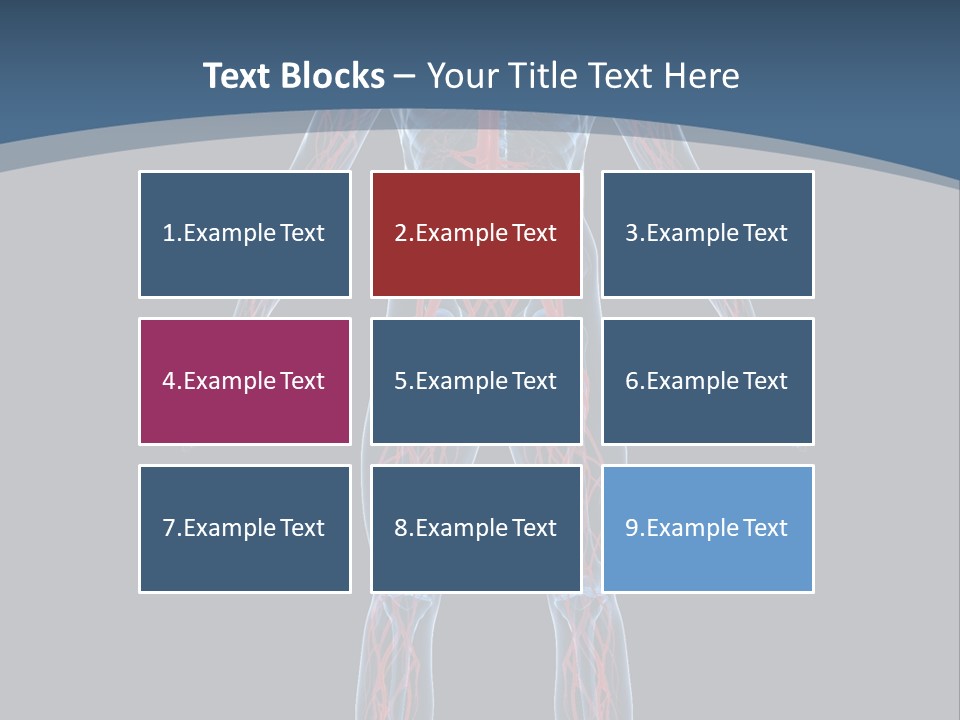 Text Blocks – Your Title Text Here

1.Example Text

2.Example Text

3.Example Text

4.Example Text

5.Example Text

6.Example Text

7.Example Text

8.Example Text

9.Example Text